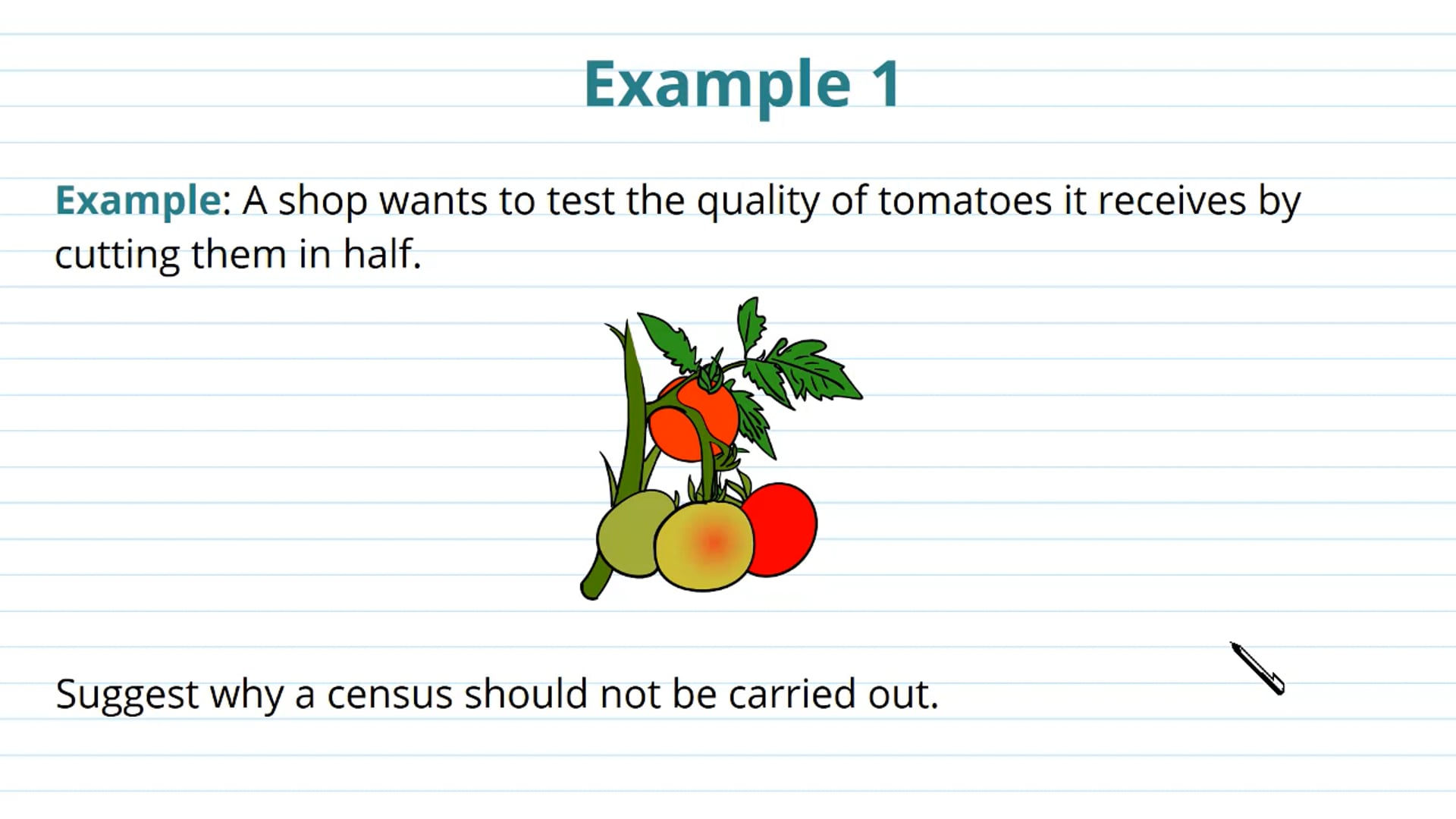 Example 1

Example: A shop wants to test the quality of tomatoes it receives by cutting them in half.

Suggest why a census should not be carried out.